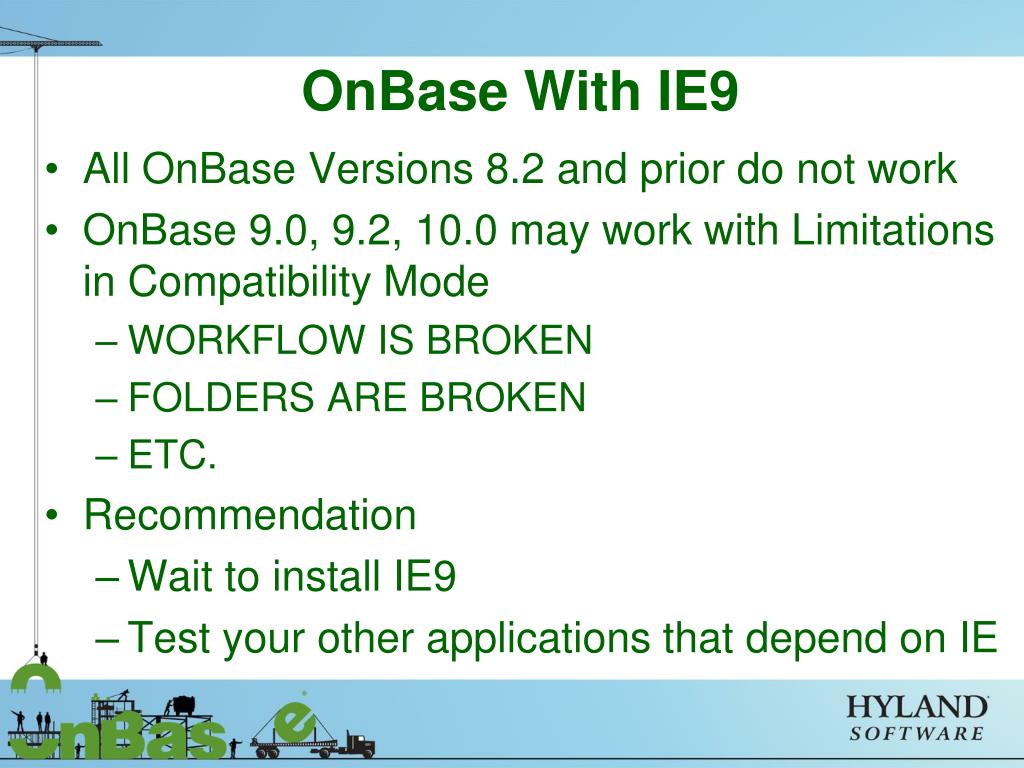 OnBase With IE9

• All OnBase Versions 8.2 and prior do not work
• OnBase 9.0, 9.2, 10.0 may work with Limitations in Compatibility Mode
– WORKFLOW IS BROKEN
– FOLDERS ARE BROKEN
– ETC.
• Recommendation
– Wait to install IE9
– Test your other applications that depend on IE

OnBase

HYLAND SOFTWARE